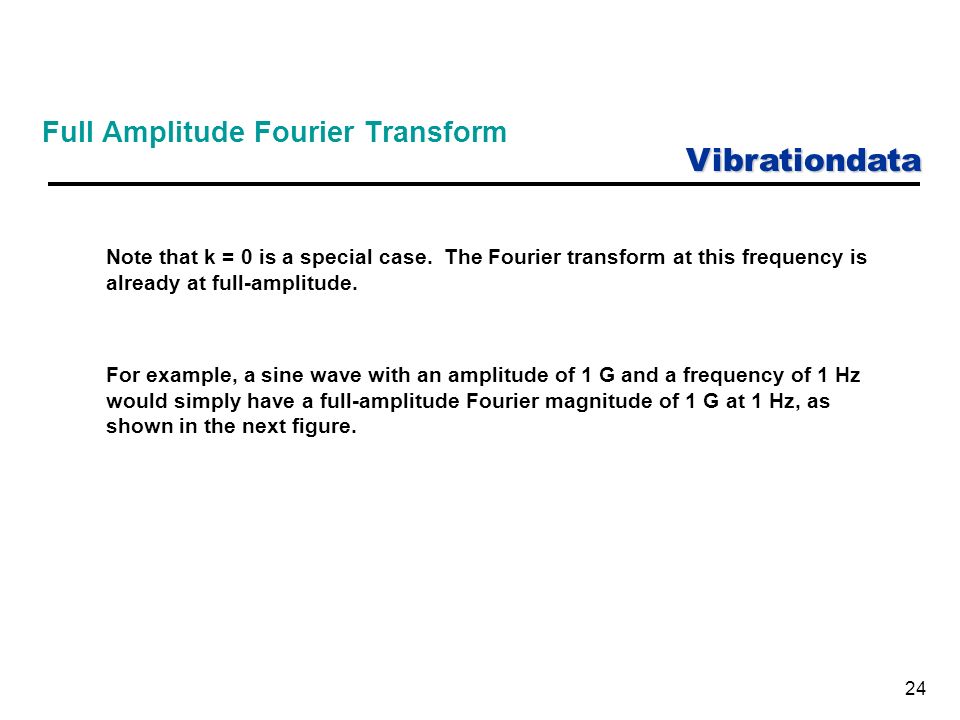 Full Amplitude Fourier Transform

Vibrationdata

Note that k = 0 is a special case.  The Fourier transform at this frequency is already at full-amplitude.

For example, a sine wave with an amplitude of 1 G and a frequency of 1 Hz would simply have a full-amplitude Fourier magnitude of 1 G at 1 Hz, as shown in the next figure.

24